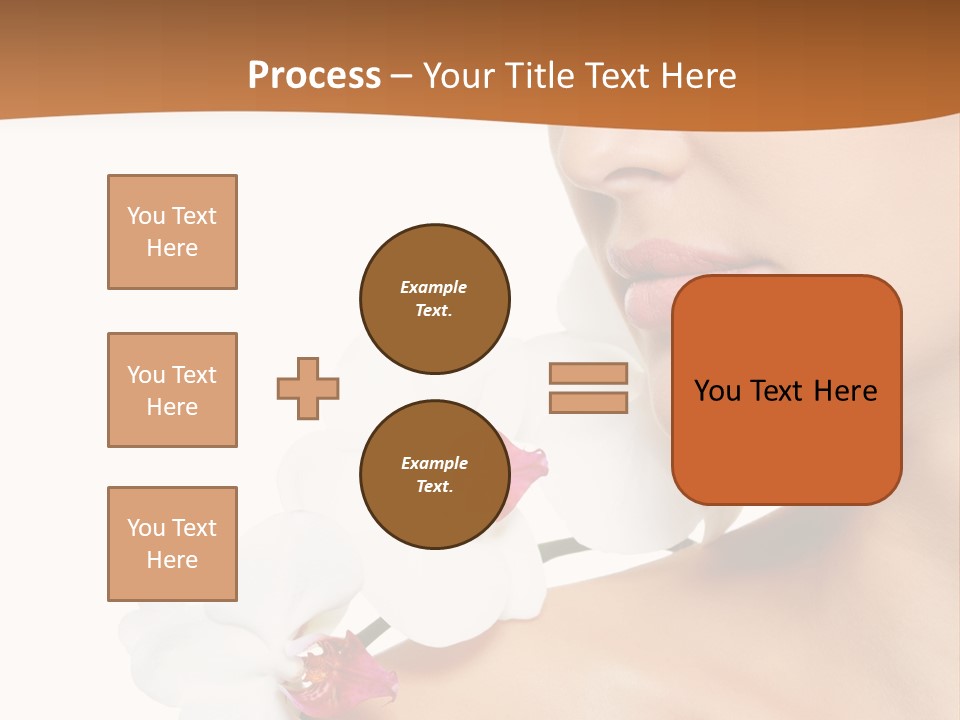 Process – Your Title Text Here

You Text Here

You Text Here

You Text Here

Example Text.

Example Text.

You Text Here